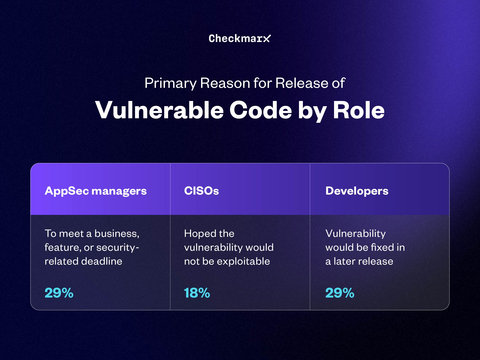 Checkmarx

Primary Reason for Release of

Vulnerable Code by Role

| AppSec managers | CISOs | Developers |
|---|---|---|
| To meet a business, feature, or security-related deadline | Hoped the vulnerability would not be exploitable | Vulnerability would be fixed in a later release |
| 29% | 18% | 29% |